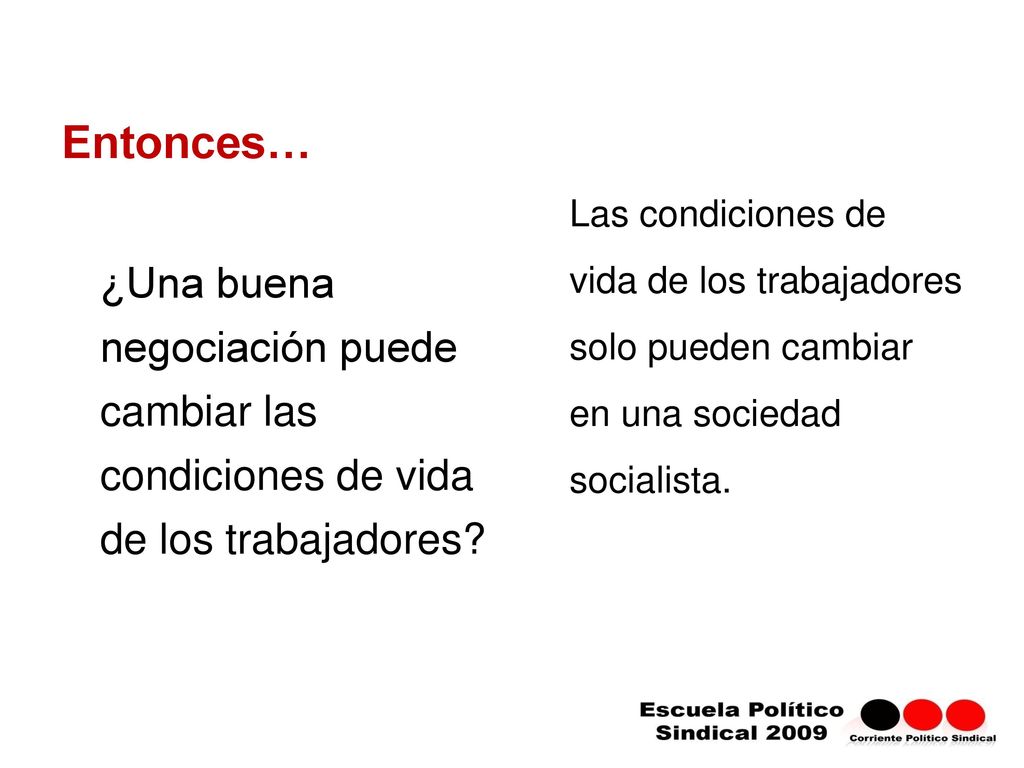 Entonces…

¿Una buena negociación puede cambiar las condiciones de vida de los trabajadores?

Las condiciones de vida de los trabajadores solo pueden cambiar en una sociedad socialista.

Escuela Político Sindical 2009

Corriente Político Sindical